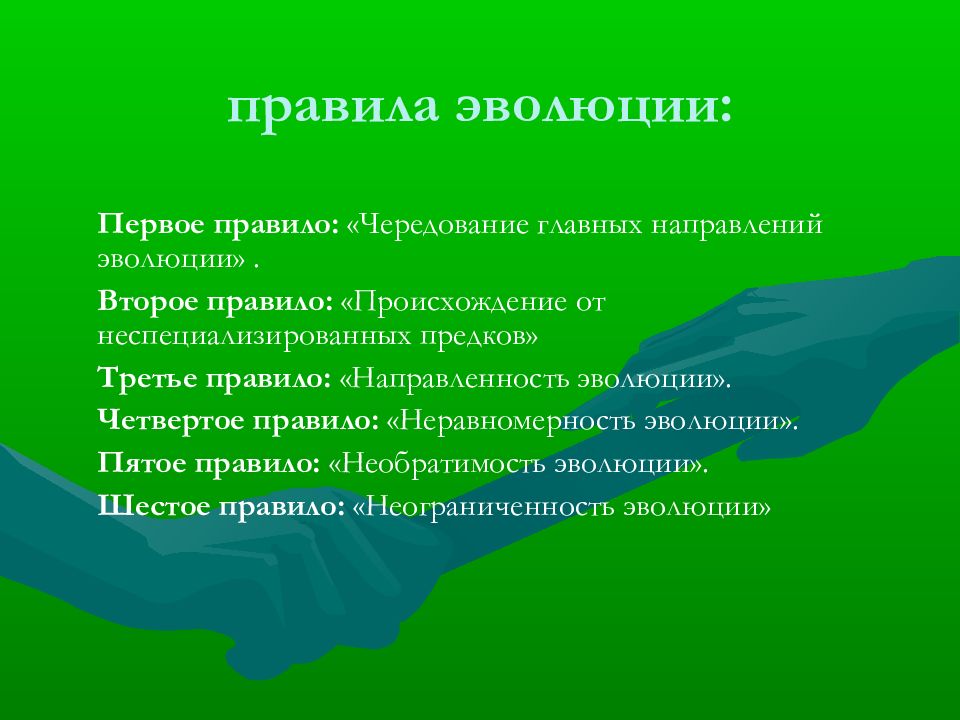 правила эволюции:

Первое правило: «Чередование главных направлений эволюции» .

Второе правило: «Происхождение от неспециализированных предков»

Третье правило: «Направленность эволюции».

Четвертое правило: «Неравномерность эволюции».

Пятое правило: «Необратимость эволюции».

Шестое правило: «Неограниченность эволюции»